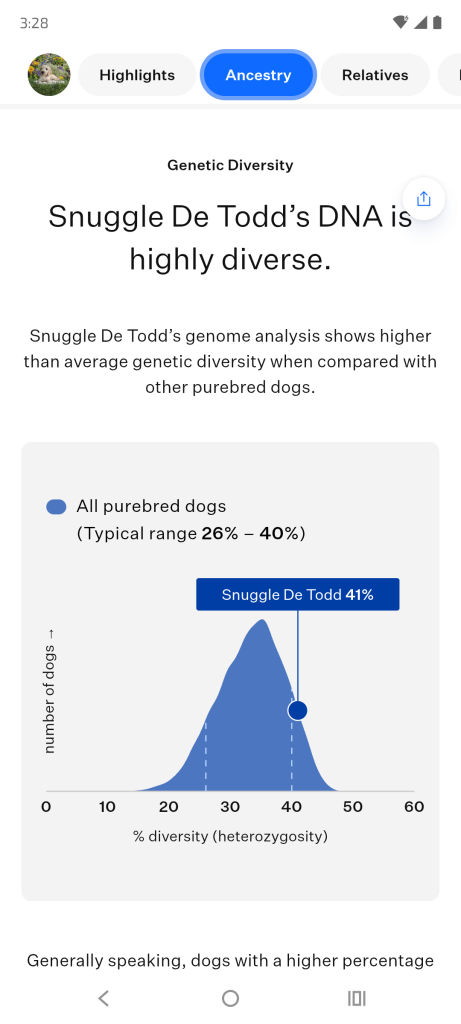 3:28

Highlights
Ancestry
Relatives

Genetic Diversity

Snuggle De Todd's DNA is highly diverse.

Snuggle De Todd's genome analysis shows higher than average genetic diversity when compared with other purebred dogs.

All purebred dogs
(Typical range 26% – 40%)

Snuggle De Todd 41%

number of dogs →

0 10 20 30 40 50 60

% diversity (heterozygosity)

Generally speaking, dogs with a higher percentage